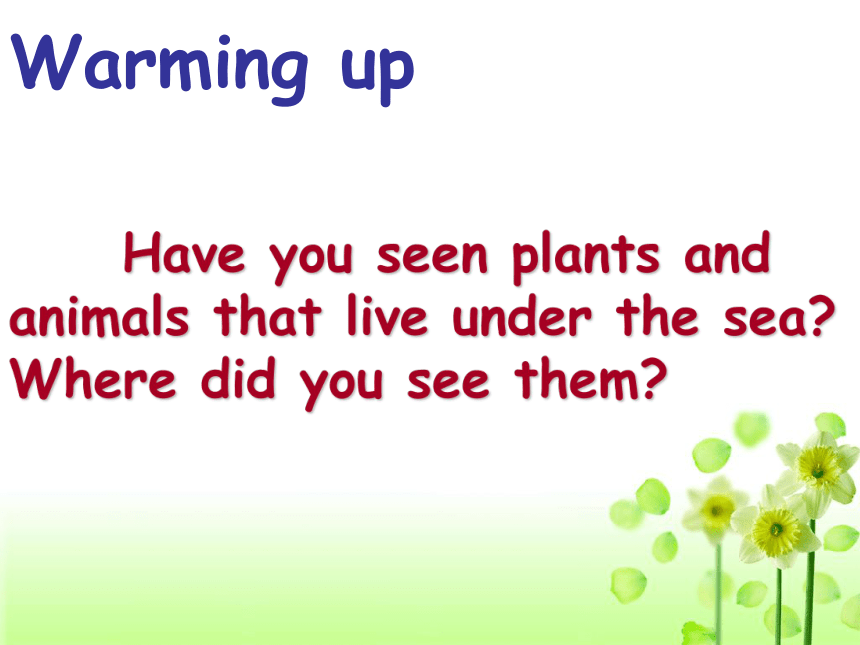 Warming up

Have you seen plants and animals that live under the sea? Where did you see them?